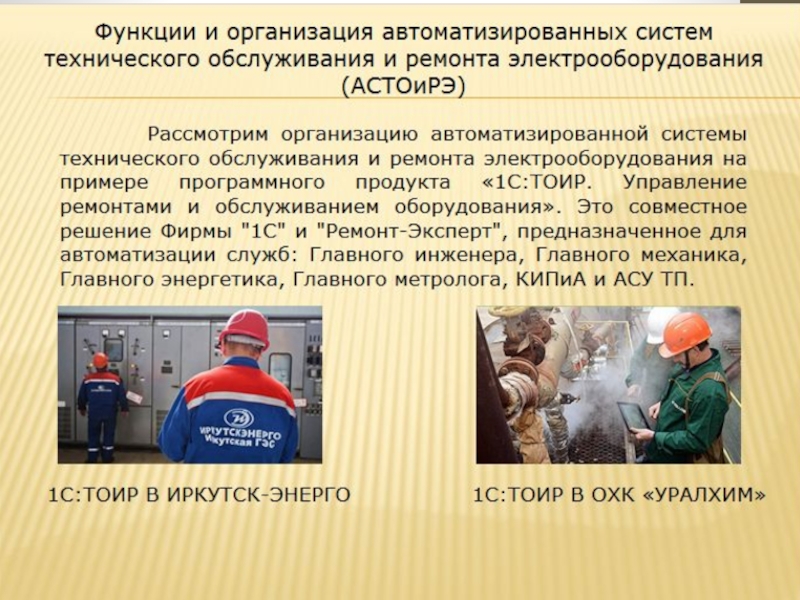 Функции и организация автоматизированных систем технического обслуживания и ремонта электрооборудования (АСТОиРЭ)

Рассмотрим организацию автоматизированной системы технического обслуживания и ремонта электрооборудования на примере программного продукта «1С:ТОИР. Управление ремонтами и обслуживанием оборудования». Это совместное решение Фирмы "1С" и "Ремонт-Эксперт", предназначенное для автоматизации служб: Главного инженера, Главного механика, Главного энергетика, Главного метролога, КИПиА и АСУ ТП.

ИРКУТСКЭНЕРГО
Иркутская ГЭС

1С:ТОИР В ИРКУТСК-ЭНЕРГО

1С:ТОИР В ОХК «УРАЛХИМ»